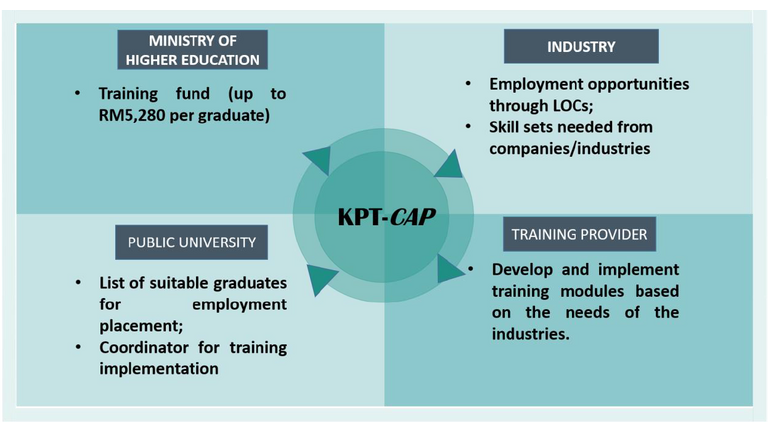 MINISTRY OF HIGHER EDUCATION

• Training fund (up to RM5,280 per graduate)

INDUSTRY

• Employment opportunities through LOCs;
• Skill sets needed from companies/industries

KPT-CAP

PUBLIC UNIVERSITY

• List of suitable graduates for employment placement;
• Coordinator for training implementation

TRAINING PROVIDER

• Develop and implement training modules based on the needs of the industries.